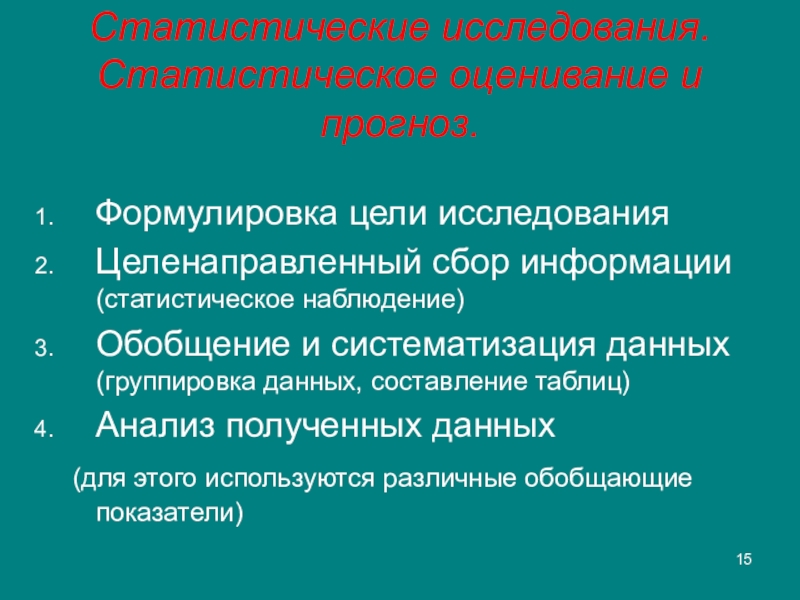 Статистические исследования. Статистическое оценивание и прогноз.

1. Формулировка цели исследования
2. Целенаправленный сбор информации (статистическое наблюдение)
3. Обобщение и систематизация данных (группировка данных, составление таблиц)
4. Анализ полученных данных

(для этого используются различные обобщающие показатели)

15